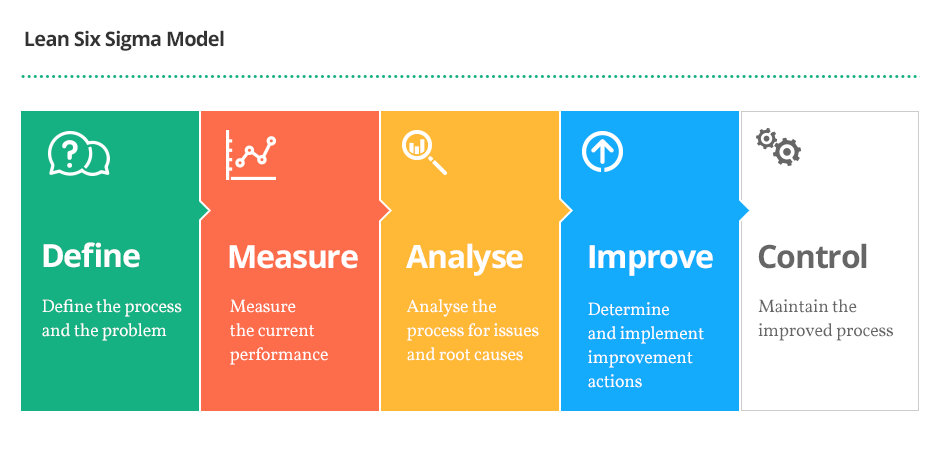 Lean Six Sigma Model

Define

Define the process and the problem

Measure

Measure the current performance

Analyse

Analyse the process for issues and root causes

Improve

Determine and implement improvement actions

Control

Maintain the improved process